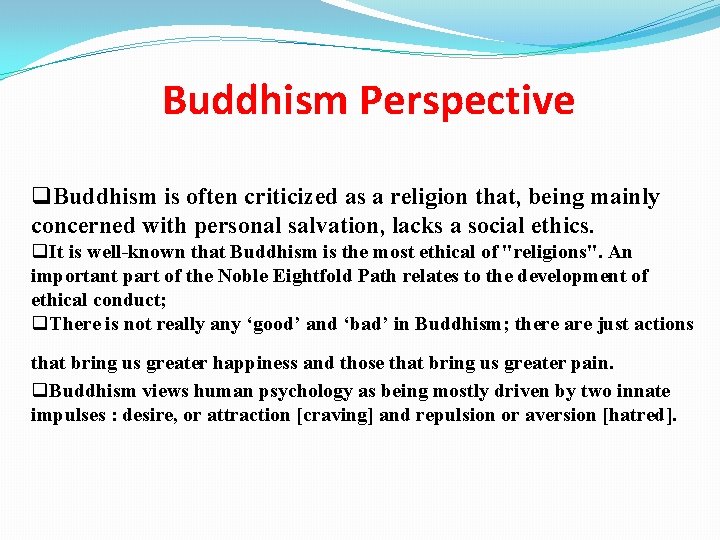 Buddhism Perspective

❑Buddhism is often criticized as a religion that, being mainly concerned with personal salvation, lacks a social ethics.

❑It is well-known that Buddhism is the most ethical of "religions". An important part of the Noble Eightfold Path relates to the development of ethical conduct;

❑There is not really any ‘good’ and ‘bad’ in Buddhism; there are just actions that bring us greater happiness and those that bring us greater pain.

❑Buddhism views human psychology as being mostly driven by two innate impulses : desire, or attraction [craving] and repulsion or aversion [hatred].